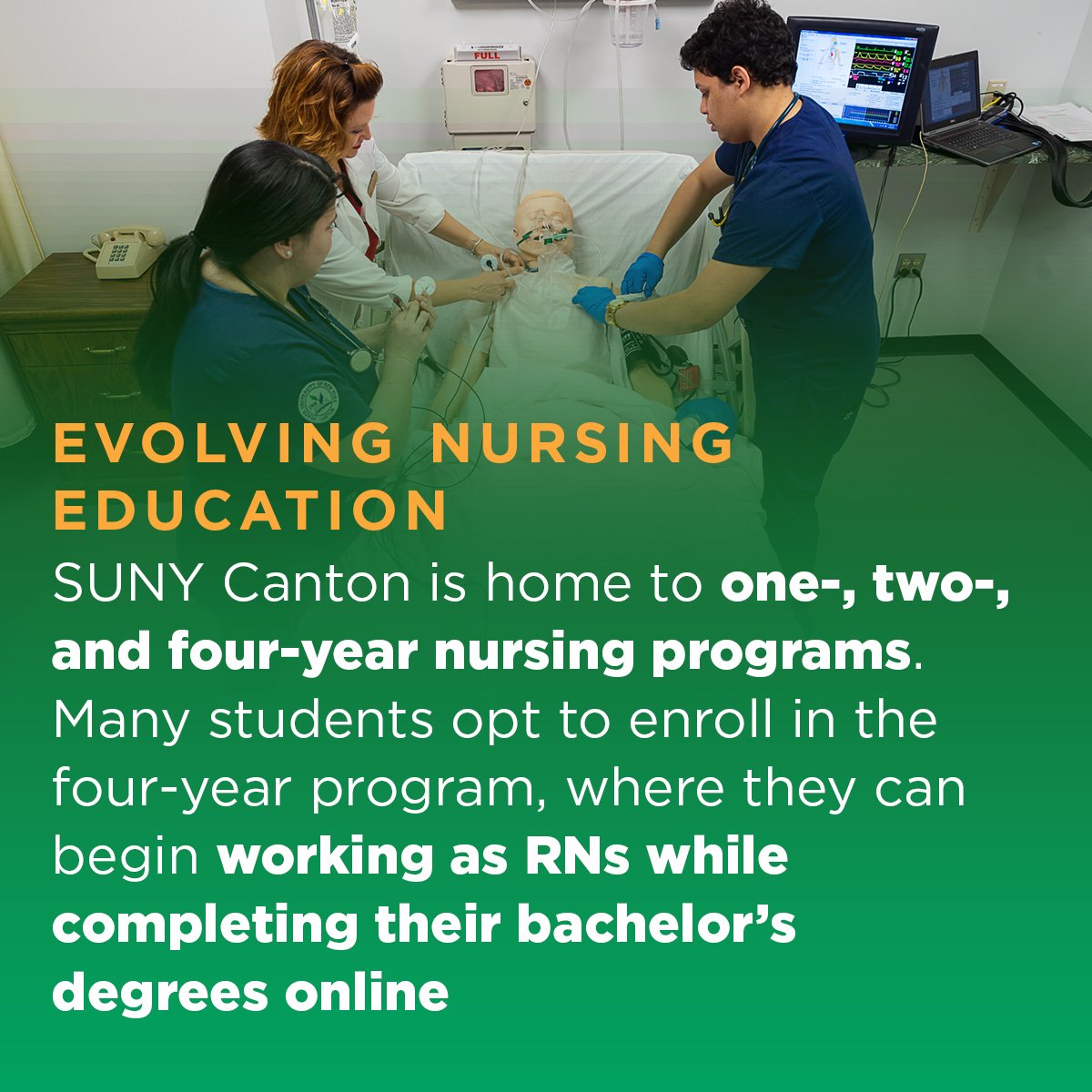 FULL

EVOLVING NURSING EDUCATION

SUNY Canton is home to one-, two-, and four-year nursing programs. Many students opt to enroll in the four-year program, where they can begin working as RNs while completing their bachelor's degrees online